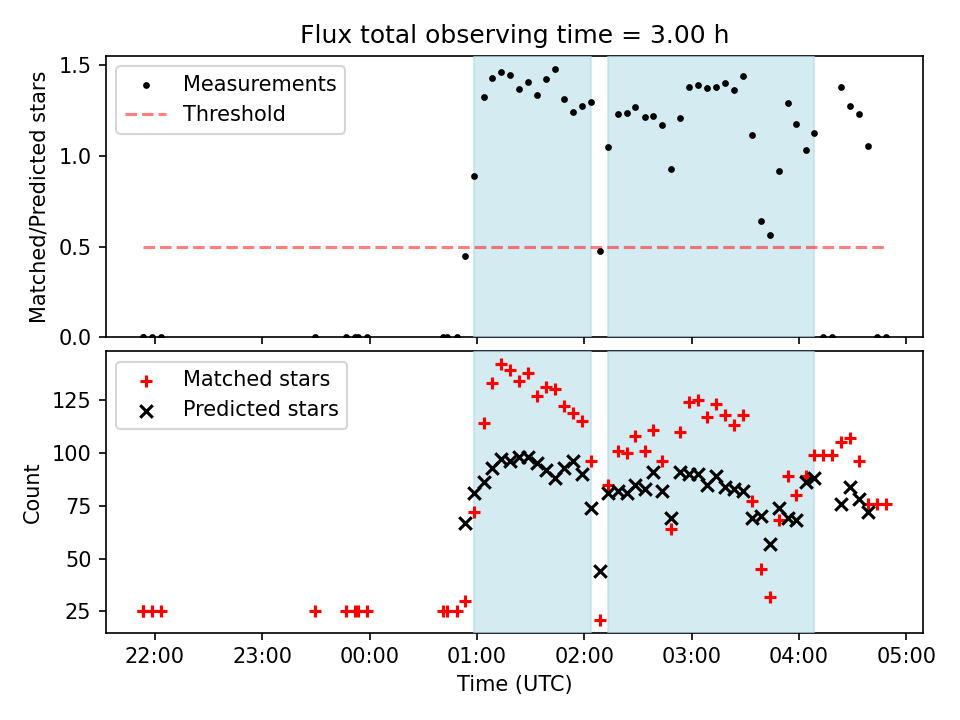 Flux total observing time = 3.00 h

Measurements
Threshold

Matched/Predicted stars

1.5
1.0
0.5
0.0

Matched stars
Predicted stars

Count

125
100
75
50
25

22:00
23:00
00:00
01:00
02:00
03:00
04:00
05:00

Time (UTC)